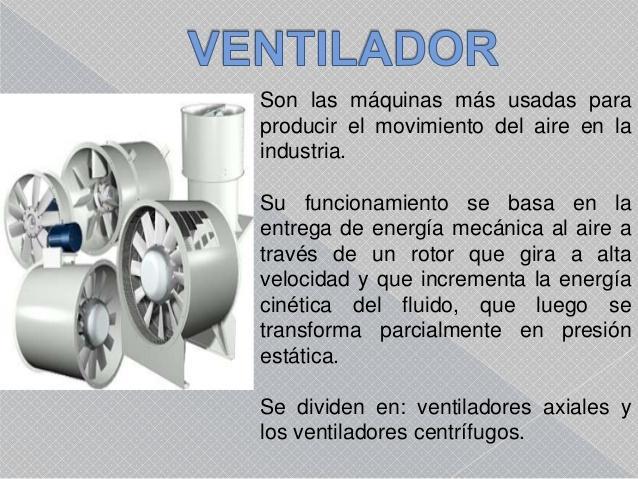 VENTILADOR

Son las máquinas más usadas para producir el movimiento del aire en la industria.

Su funcionamiento se basa en la entrega de energía mecánica al aire a través de un rotor que gira a alta velocidad y que incrementa la energía cinética del fluido, que luego se transforma parcialmente en presión estática.

Se dividen en: ventiladores axiales y los ventiladores centrífugos.